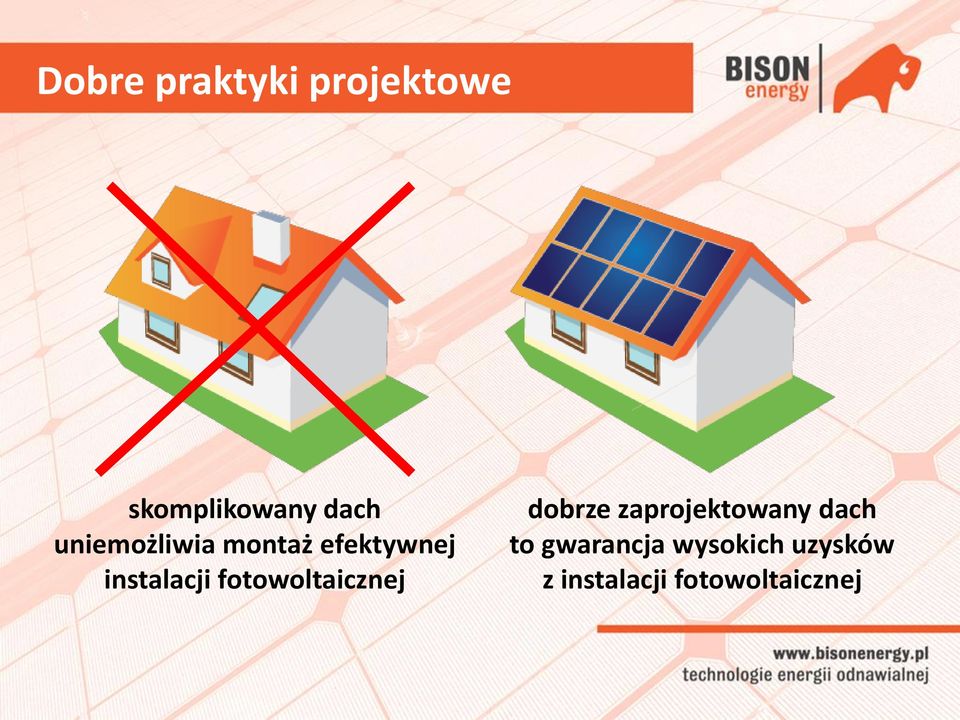 Dobre praktyki projektowe

BISON energy

skomplikowany dach uniemożliwia montaż efektywnej instalacji fotowoltaicznej

dobrze zaprojektowany dach to gwarancja wysokich uzysków z instalacji fotowoltaicznej

www.bisonenergy.pl
technologie energii odnawialnej